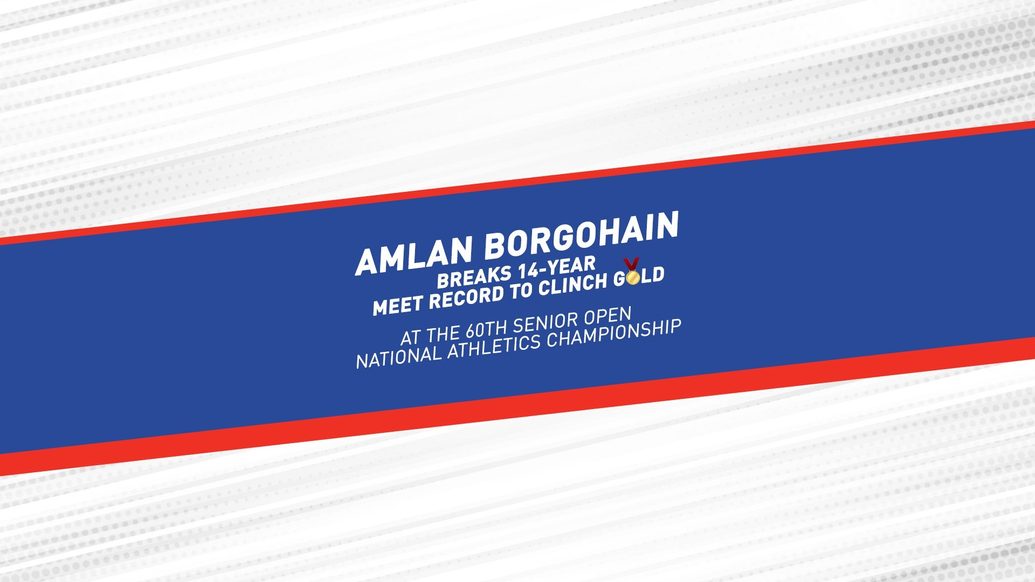 AMLAN BORGOHAIN
BREAKS 14-YEAR
MEET RECORD TO CLINCH GOLD

AT THE 60TH SENIOR OPEN
NATIONAL ATHLETICS CHAMPIONSHIP